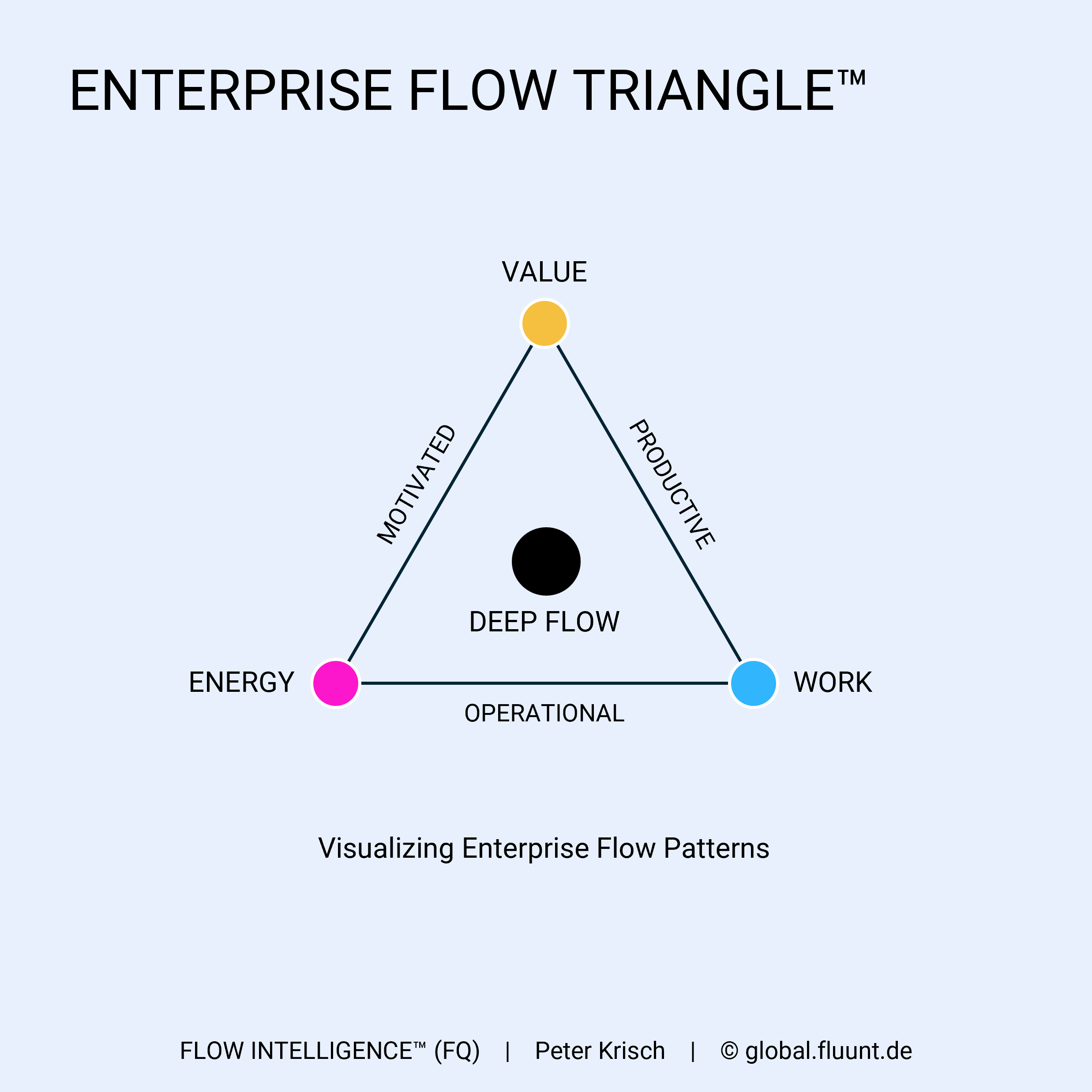 ENTERPRISE FLOW TRIANGLE™

VALUE

MOTIVATED

PRODUCTIVE

DEEP FLOW

ENERGY

WORK

OPERATIONAL

Visualizing Enterprise Flow Patterns

FLOW INTELLIGENCE™ (FQ) | Peter Krisch | © global.fluunt.de